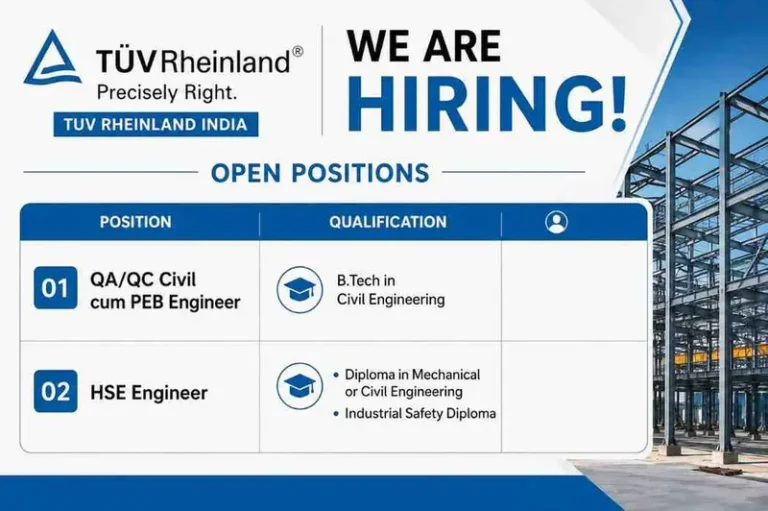 TÜVRheinland®
Precisely Right.
TUV RHEINLAND INDIA

WE ARE HIRING!

OPEN POSITIONS

| POSITION | QUALIFICATION | |
|---|---|---|
| 01 QA/QC Civil cum PEB Engineer | B.Tech in Civil Engineering | |
| 02 HSE Engineer | • Diploma in Mechanical or Civil Engineering • Industrial Safety Diploma | |